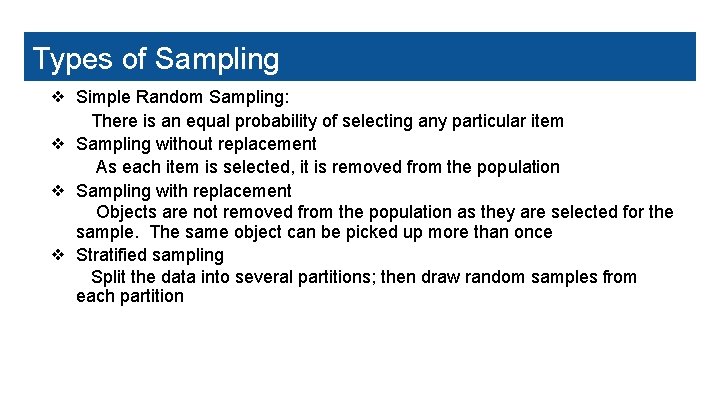 Types of Sampling

❖ Simple Random Sampling:
There is an equal probability of selecting any particular item

❖ Sampling without replacement
As each item is selected, it is removed from the population

❖ Sampling with replacement
Objects are not removed from the population as they are selected for the sample. The same object can be picked up more than once

❖ Stratified sampling
Split the data into several partitions; then draw random samples from each partition